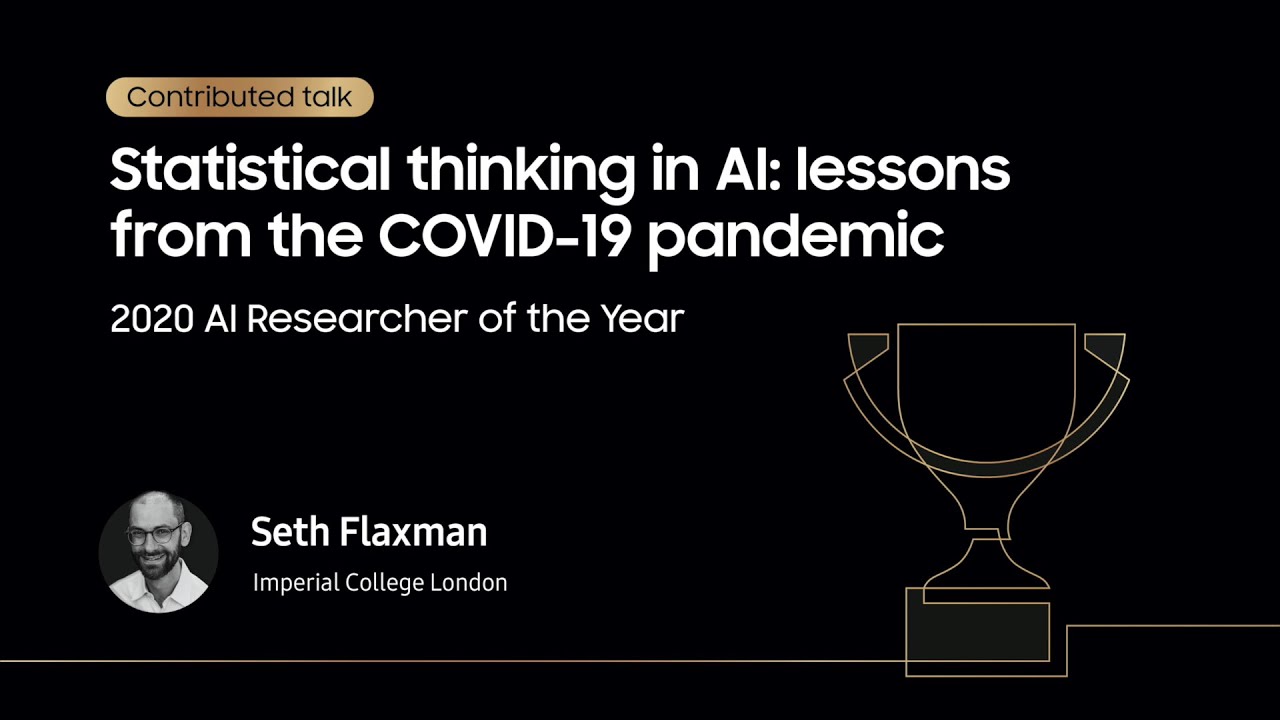 Contributed talk

Statistical thinking in AI: lessons from the COVID-19 pandemic

2020 AI Researcher of the Year

Seth Flaxman

Imperial College London